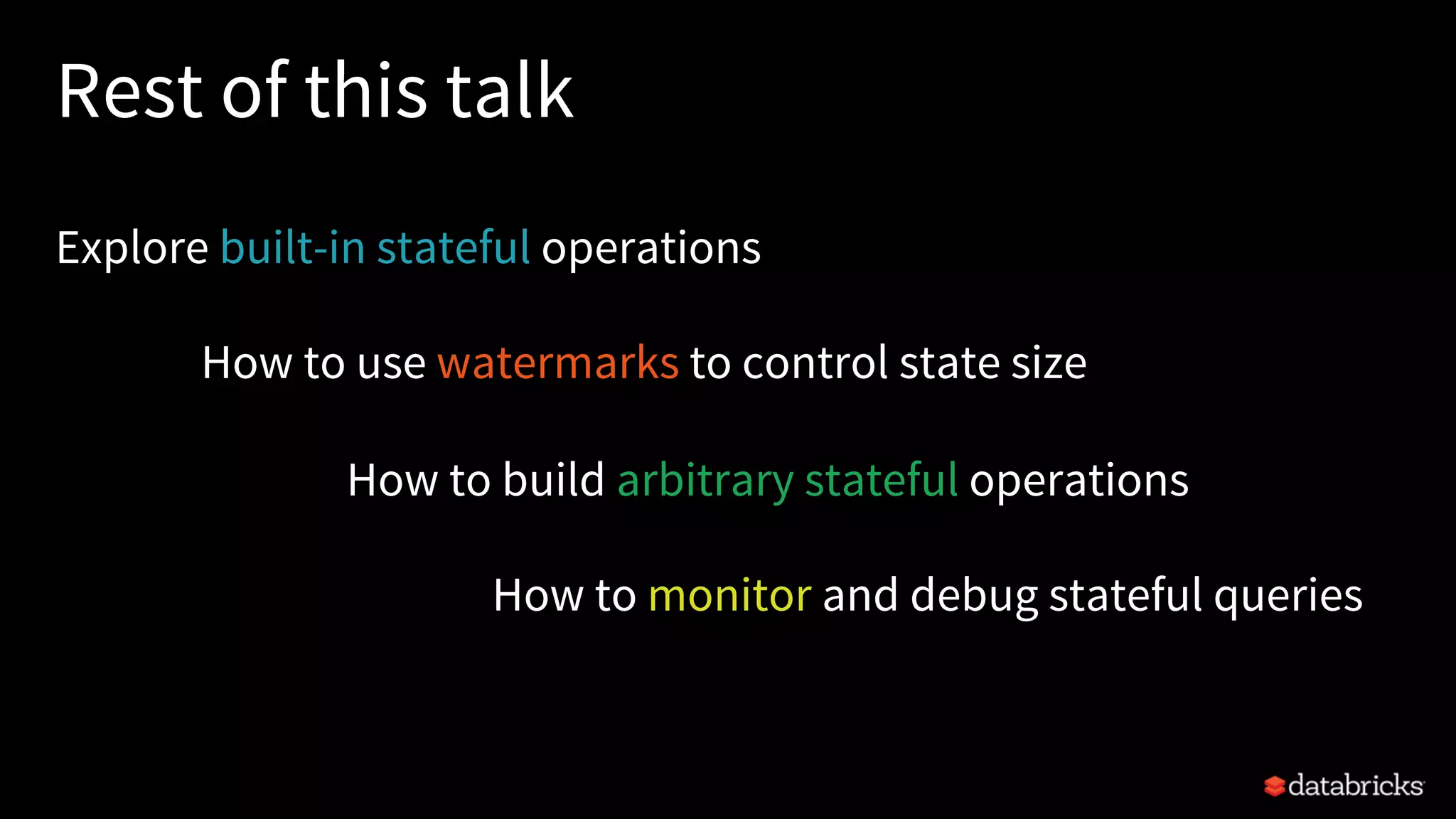 Rest of this talk

Explore built-in stateful operations

How to use watermarks to control state size

How to build arbitrary stateful operations

How to monitor and debug stateful queries

databricks